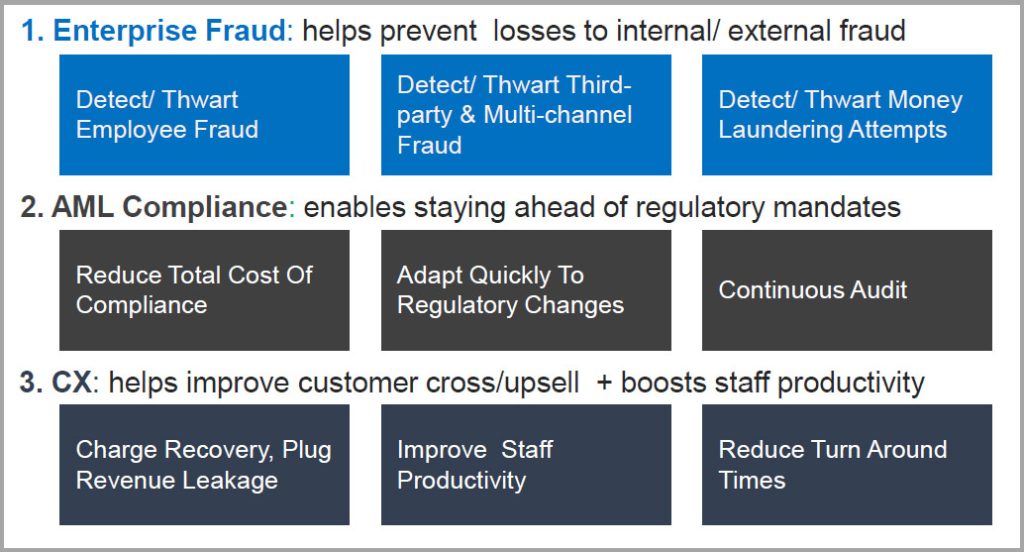 1. Enterprise Fraud: helps prevent losses to internal/ external fraud

Detect/ Thwart Employee Fraud

Detect/ Thwart Third-party & Multi-channel Fraud

Detect/ Thwart Money Laundering Attempts

2. AML Compliance: enables staying ahead of regulatory mandates

Reduce Total Cost Of Compliance

Adapt Quickly To Regulatory Changes

Continuous Audit

3. CX: helps improve customer cross/upsell + boosts staff productivity

Charge Recovery, Plug Revenue Leakage

Improve Staff Productivity

Reduce Turn Around Times